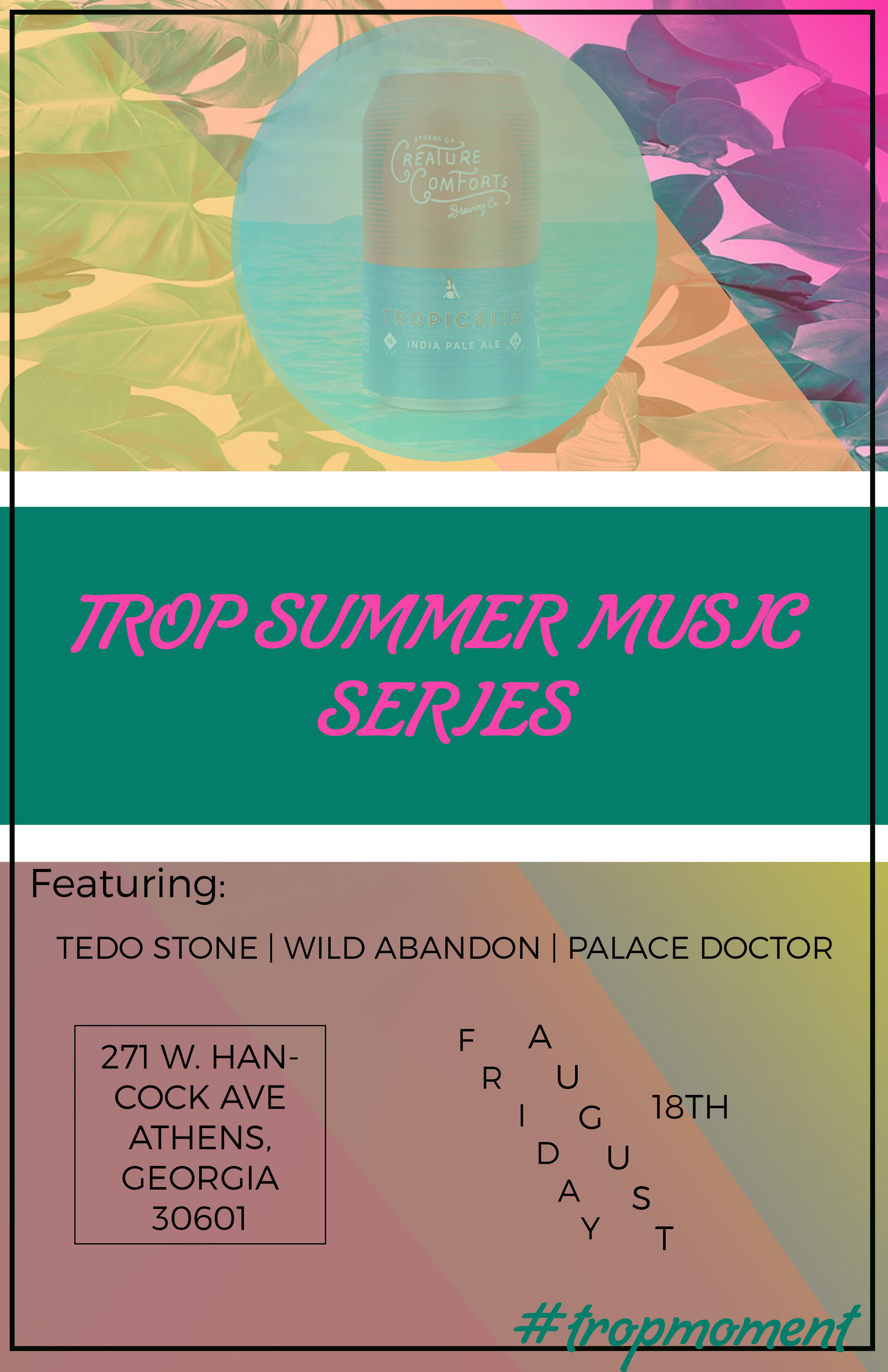 ATHENS GA
CREATURE COMFORTS
Brewing Co.
TROPICÁLIA
INDIA PALE ALE

TROP SUMMER MUSIC SERIES

Featuring:

TEDO STONE | WILD ABANDON | PALACE DOCTOR

271 W. HANCOCK AVE ATHENS, GEORGIA 30601

FRIDAY AUGUST 18TH

#tropmoment